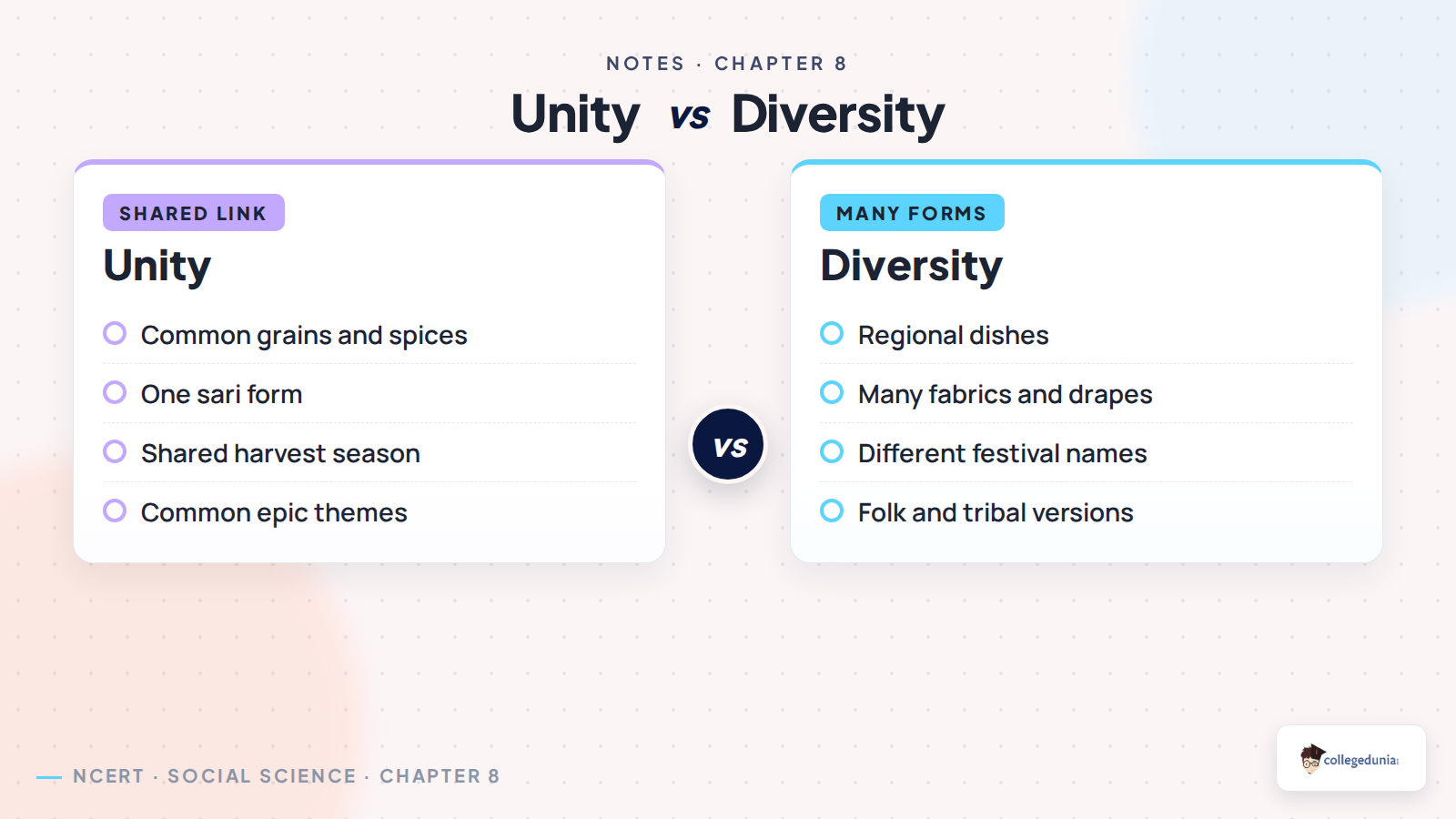 NOTES · CHAPTER 8

Unity vs Diversity

SHARED LINK

Unity

Common grains and spices

One sari form

Shared harvest season

Common epic themes

vs

MANY FORMS

Diversity

Regional dishes

Many fabrics and drapes

Different festival names

Folk and tribal versions

NCERT · SOCIAL SCIENCE · CHAPTER 8

collegedunia